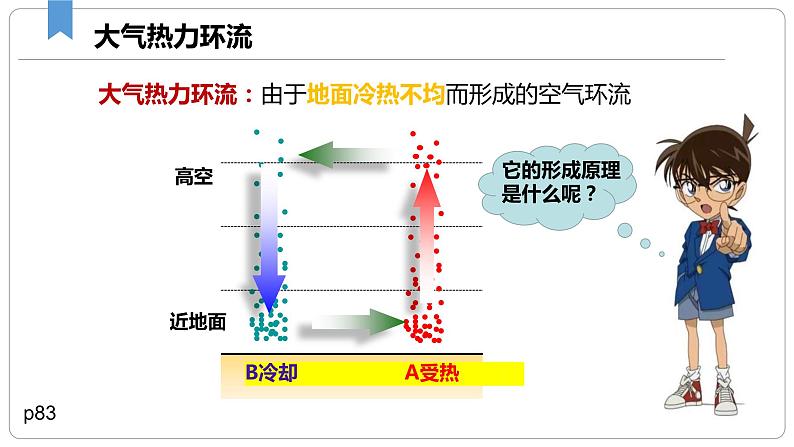 大气热力环流

大气热力环流：由于地面冷热不均而形成的空气环流

高空

近地面

B冷却

A受热

它的形成原理是什么呢？

p83